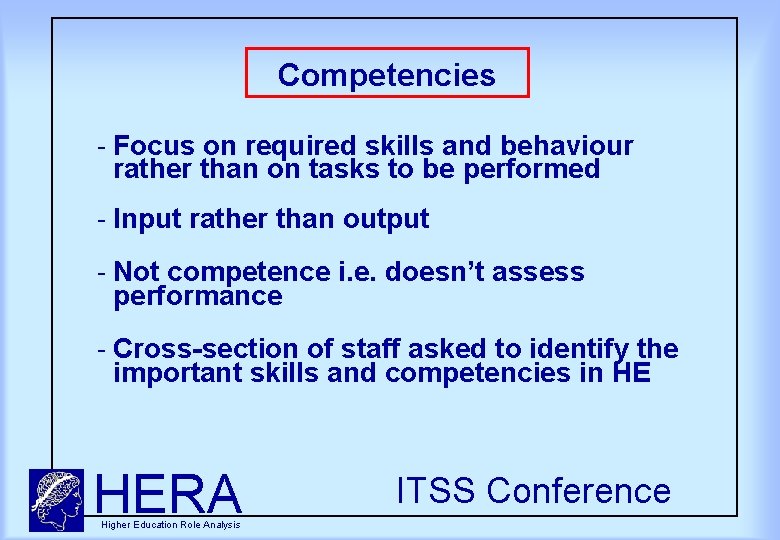 Competencies

- Focus on required skills and behaviour rather than on tasks to be performed

- Input rather than output

- Not competence i.e. doesn't assess performance

- Cross-section of staff asked to identify the important skills and competencies in HE

HERA
Higher Education Role Analysis

ITSS Conference